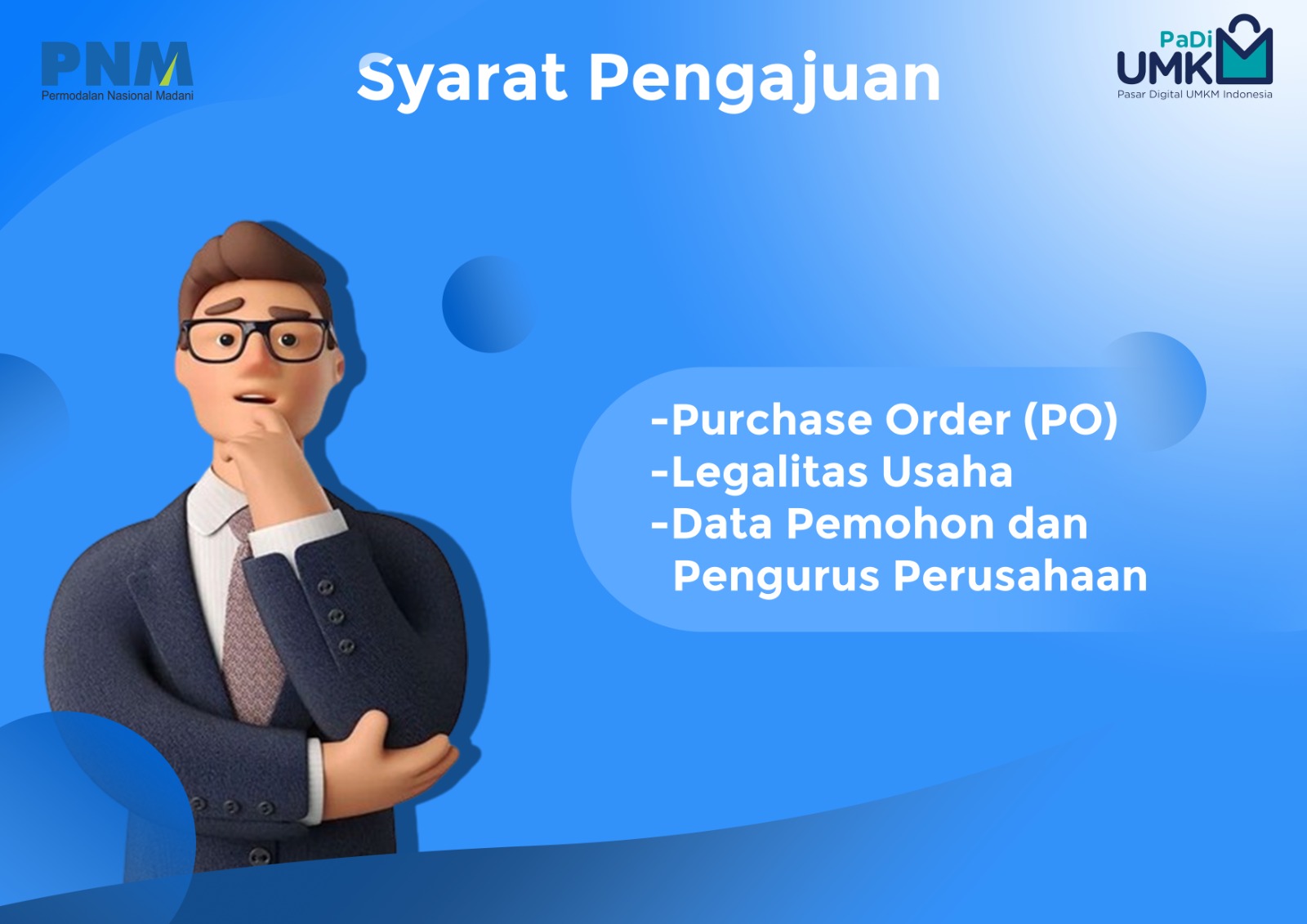 PNM
Permodalan Nasional Madani

Syarat Pengajuan

PaDi
UMKM
Pasar Digital UMKM Indonesia

-Purchase Order (PO)
-Legalitas Usaha
-Data Pemohon dan Pengurus Perusahaan